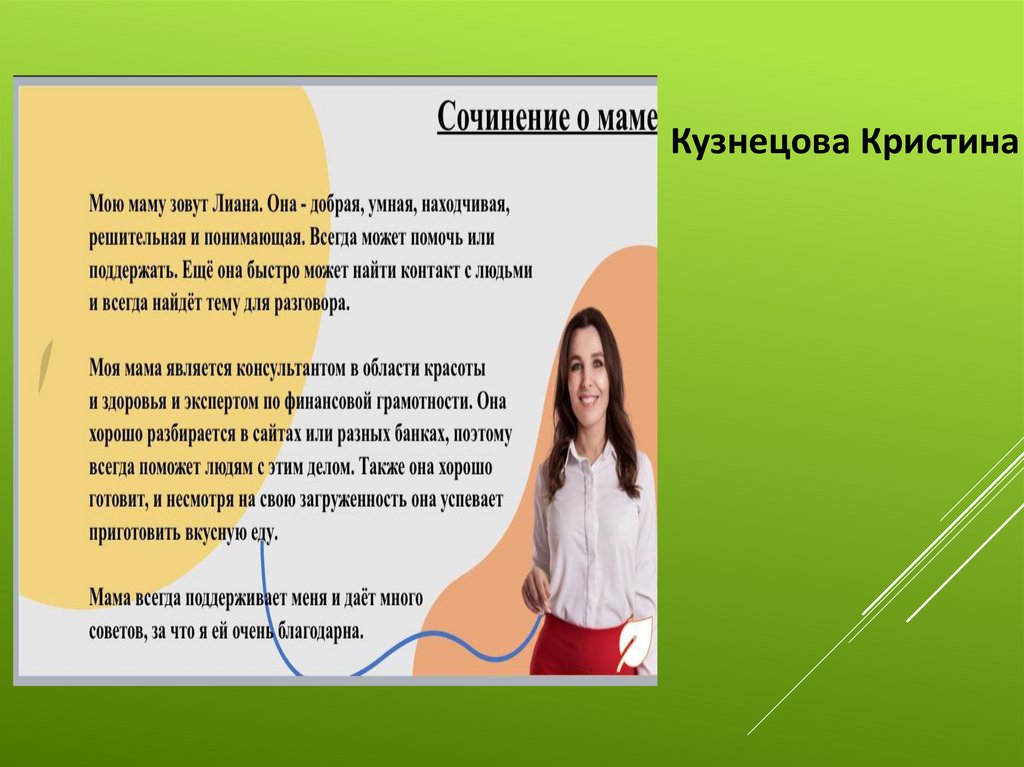 Сочинение о маме

Кузнецова Кристина

Мою маму зовут Лиана. Она - добрая, умная, находчивая, решительная и понимающая. Всегда может помочь или поддержать. Ещё она быстро может найти контакт с людьми и всегда найдёт тему для разговора.

Моя мама является консультантом в области красоты и здоровья и экспертом по финансовой грамотности. Она хорошо разбирается в сайтах или разных банках, поэтому всегда поможет людям с этим делом. Также она хорошо готовит, и несмотря на свою загруженность она успевает приготовить вкусную еду.

Мама всегда поддерживает меня и даёт много советов, за что я ей очень благодарна.